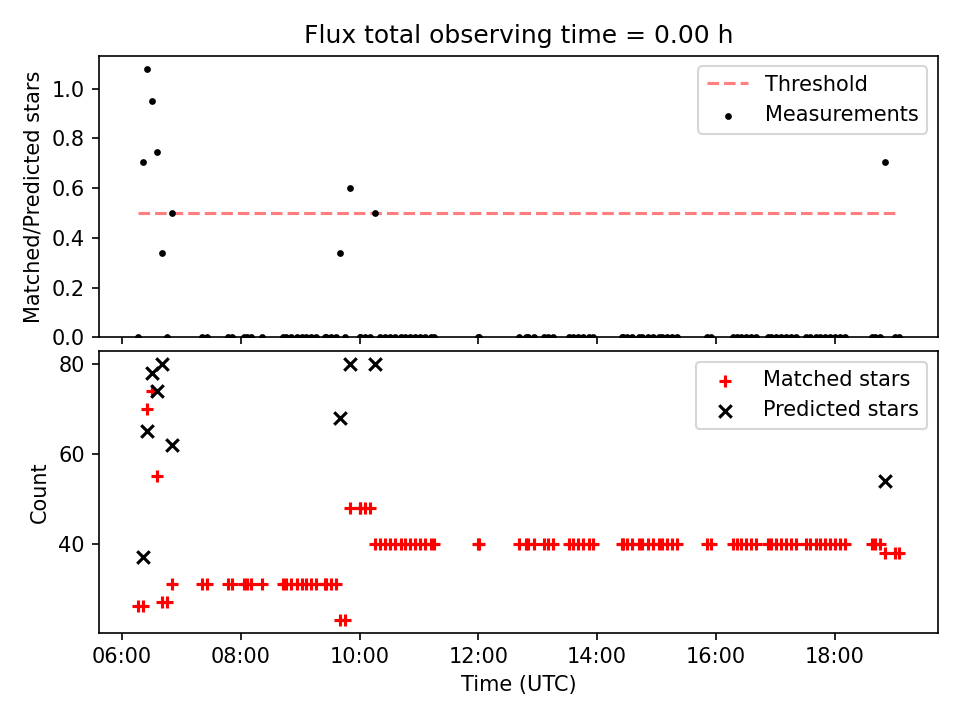 Flux total observing time = 0.00 h

Matched/Predicted stars

1.0
0.8
0.6
0.4
0.2
0.0

Threshold
Measurements

Count

80
60
40

Matched stars
Predicted stars

06:00
08:00
10:00
12:00
14:00
16:00
18:00

Time (UTC)